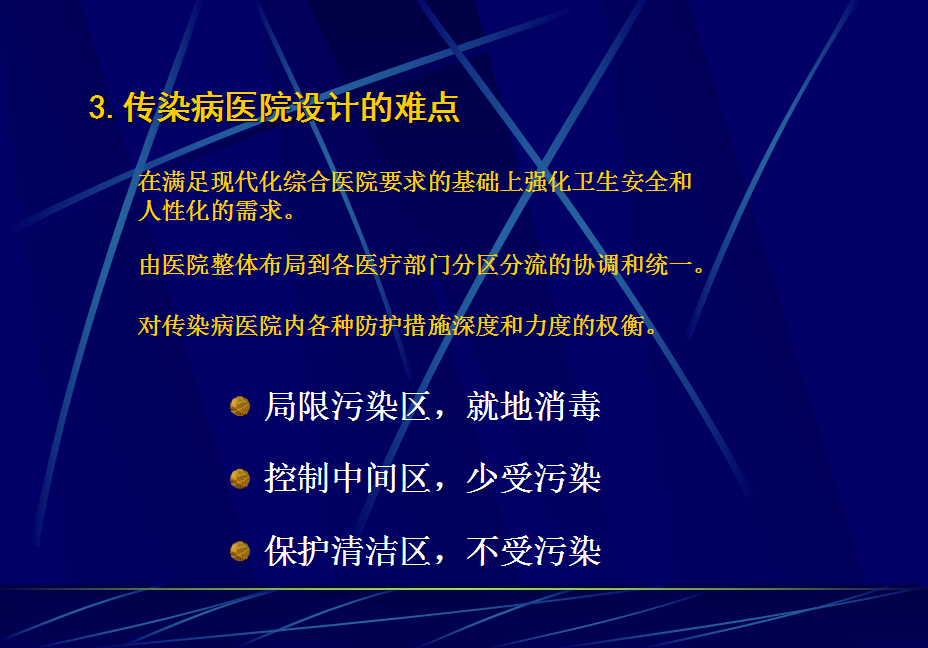 3. 传染病医院设计的难点

在满足现代化综合医院要求的基础上强化卫生安全和人性化的需求。

由医院整体布局到各医疗部门分区分流的协调和统一。

对传染病医院内各种防护措施深度和力度的权衡。

局限污染区，就地消毒

控制中间区，少受污染

保护清洁区，不受污染